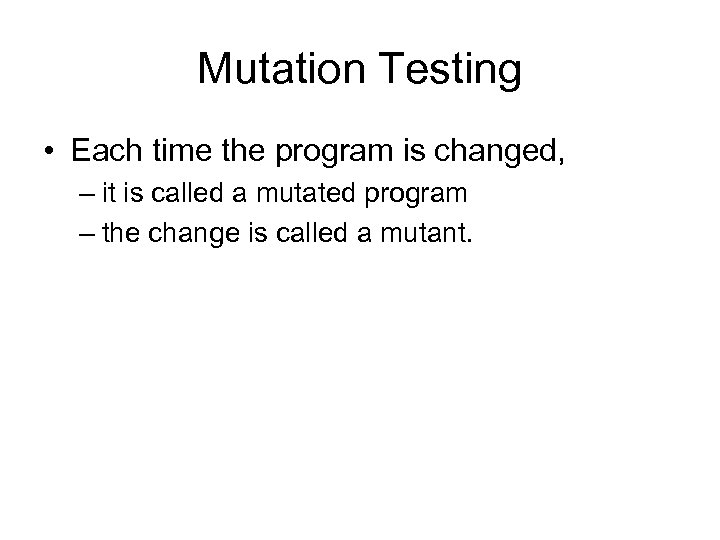 Mutation Testing

• Each time the program is changed,
– it is called a mutated program
– the change is called a mutant.